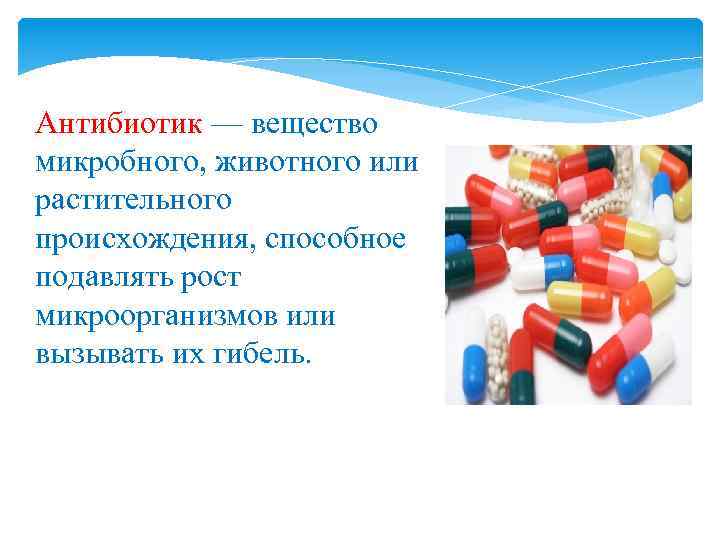 Антибиотик — вещество микробного, животного или растительного происхождения, способное подавлять рост микроорганизмов или вызывать их гибель.